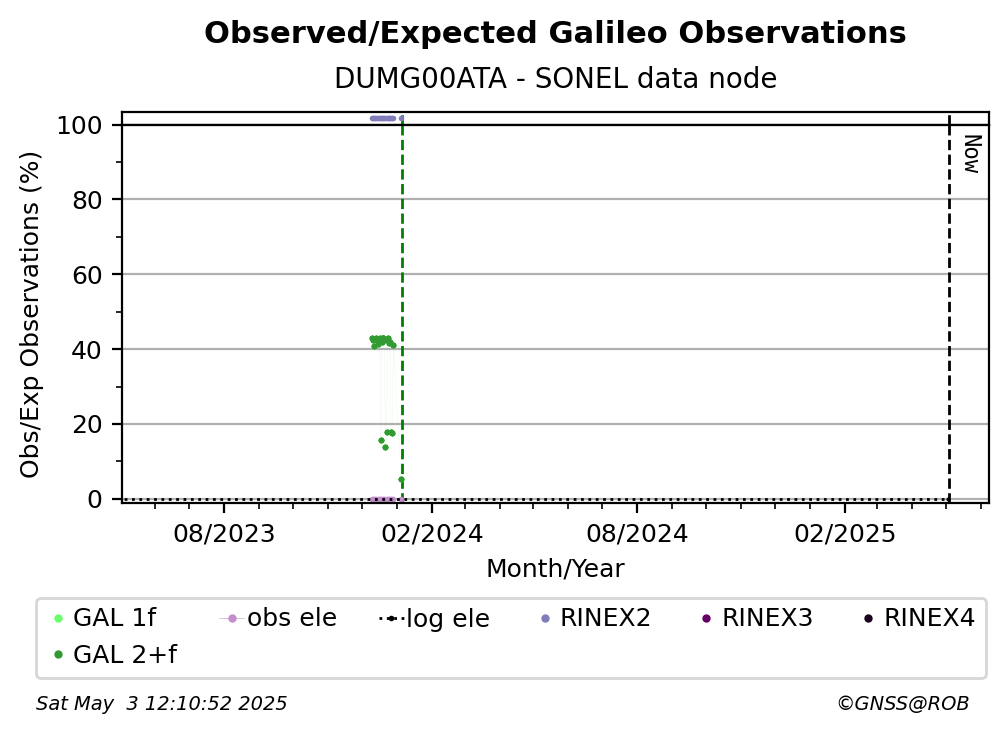 Observed/Expected Galileo Observations
DUMG00ATA - SONEL data node

Obs/Exp Observations (%)

100
80
60
40
20
0

Now

08/2023
02/2024
08/2024
02/2025

Month/Year

GAL 1f
obs ele
log ele
RINEX2
RINEX3
RINEX4
GAL 2+f

Sat May 3 12:10:52 2025
©GNSS@ROB